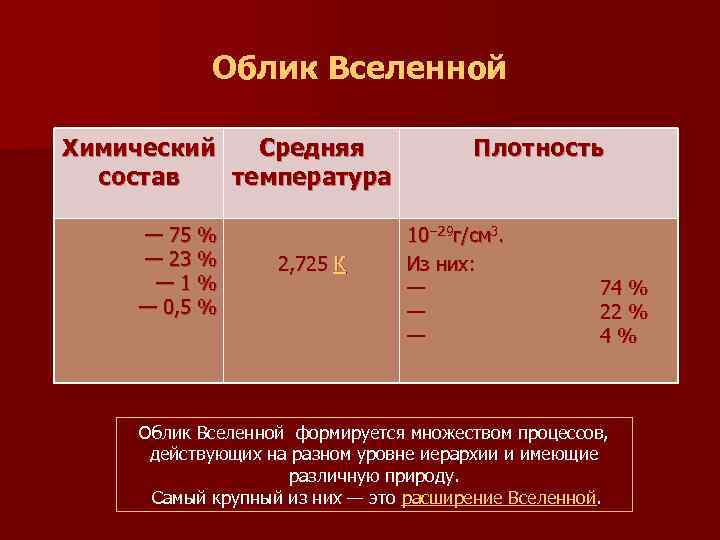 Облик Вселенной

| Химический состав | Средняя температура | Плотность |
|---|---|---|
| — 75 % — 23 % — 1 % — 0,5 % | 2,725 К | $10^{-29}$г/см$^3$. Из них: — 74 % — 22 % — 4 % |

Облик Вселенной формируется множеством процесов, действующих на разном уровне иерархии и имеющие различную природу.
Самый крупный из них — это расширение Вселенной.